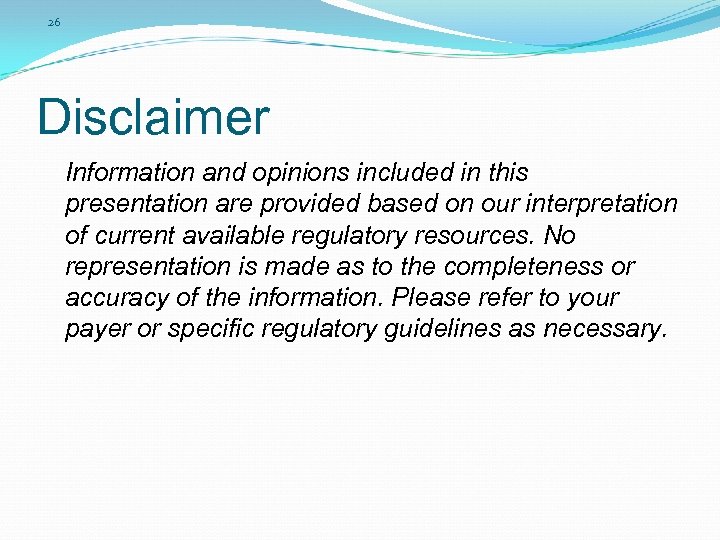 26

Disclaimer

Information and opinions included in this presentation are provided based on our interpretation of current available regulatory resources. No representation is made as to the completeness or accuracy of the information. Please refer to your payer or specific regulatory guidelines as necessary.